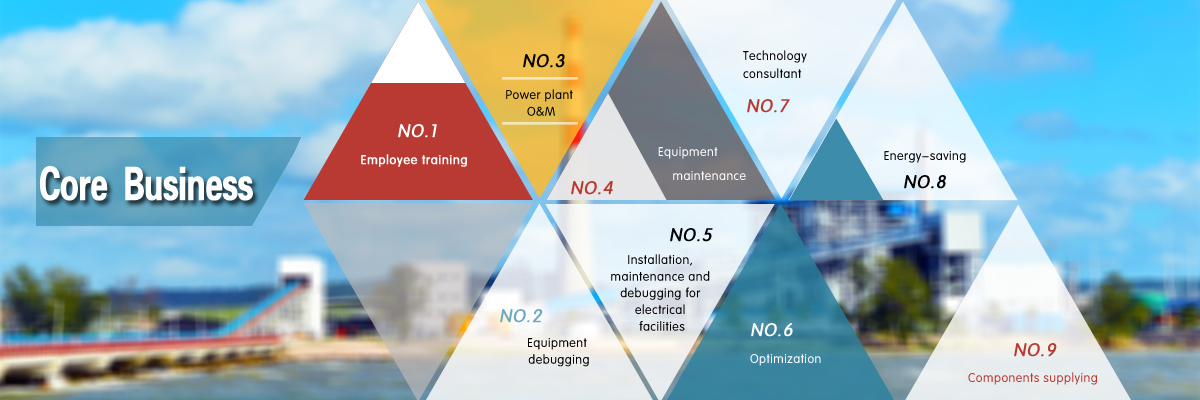 Core Business

NO.1
Employee training

NO.2
Equipment debugging

NO.3
Power plant O&M

NO.4
Equipment maintenance

NO.5
Installation, maintenance and debugging for electrical facilities

NO.6
Optimization

Technology consultant
NO.7

Energy-saving
NO.8

NO.9
Components supplying